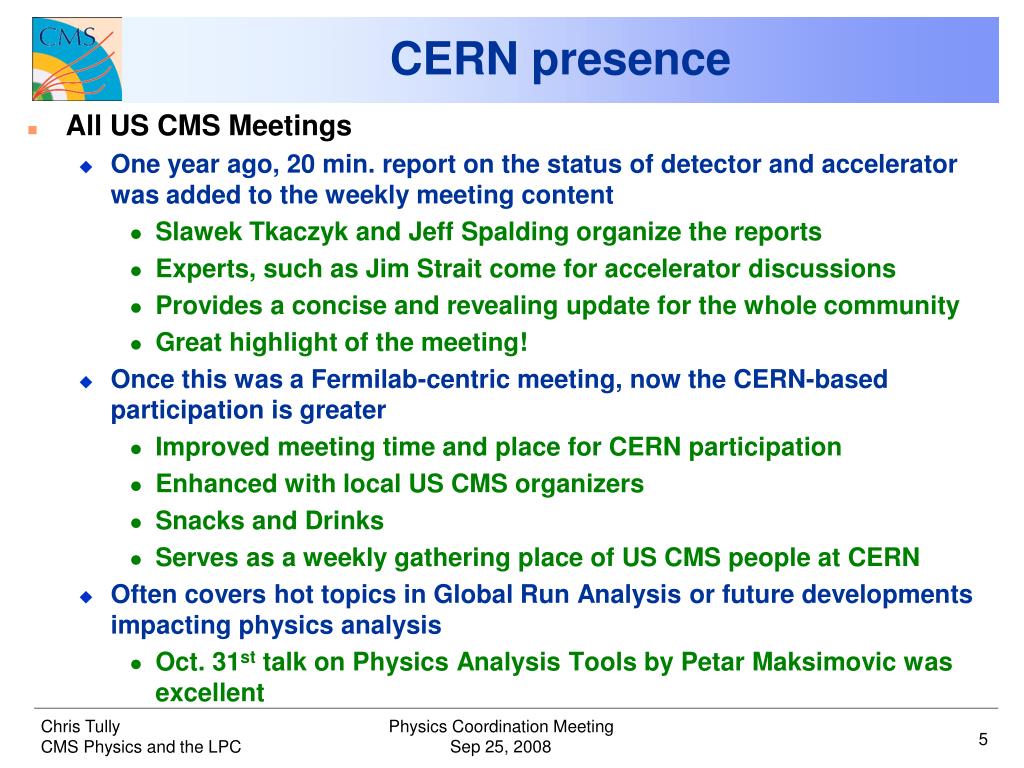 CMS

CERN presence

All US CMS Meetings

One year ago, 20 min. report on the status of detector and accelerator was added to the weekly meeting content

Slawek Tkaczyk and Jeff Spalding organize the reports

Experts, such as Jim Strait come for accelerator discussions

Provides a concise and revealing update for the whole community

Great highlight of the meeting!

Once this was a Fermilab-centric meeting, now the CERN-based participation is greater

Improved meeting time and place for CERN participation

Enhanced with local US CMS organizers

Snacks and Drinks

Serves as a weekly gathering place of US CMS people at CERN

Often covers hot topics in Global Run Analysis or future developments impacting physics analysis

Oct. 31$^{st}$ talk on Physics Analysis Tools by Petar Maksimovic was excellent

Chris Tully
CMS Physics and the LPC

Physics Coordination Meeting
Sep 25, 2008

5